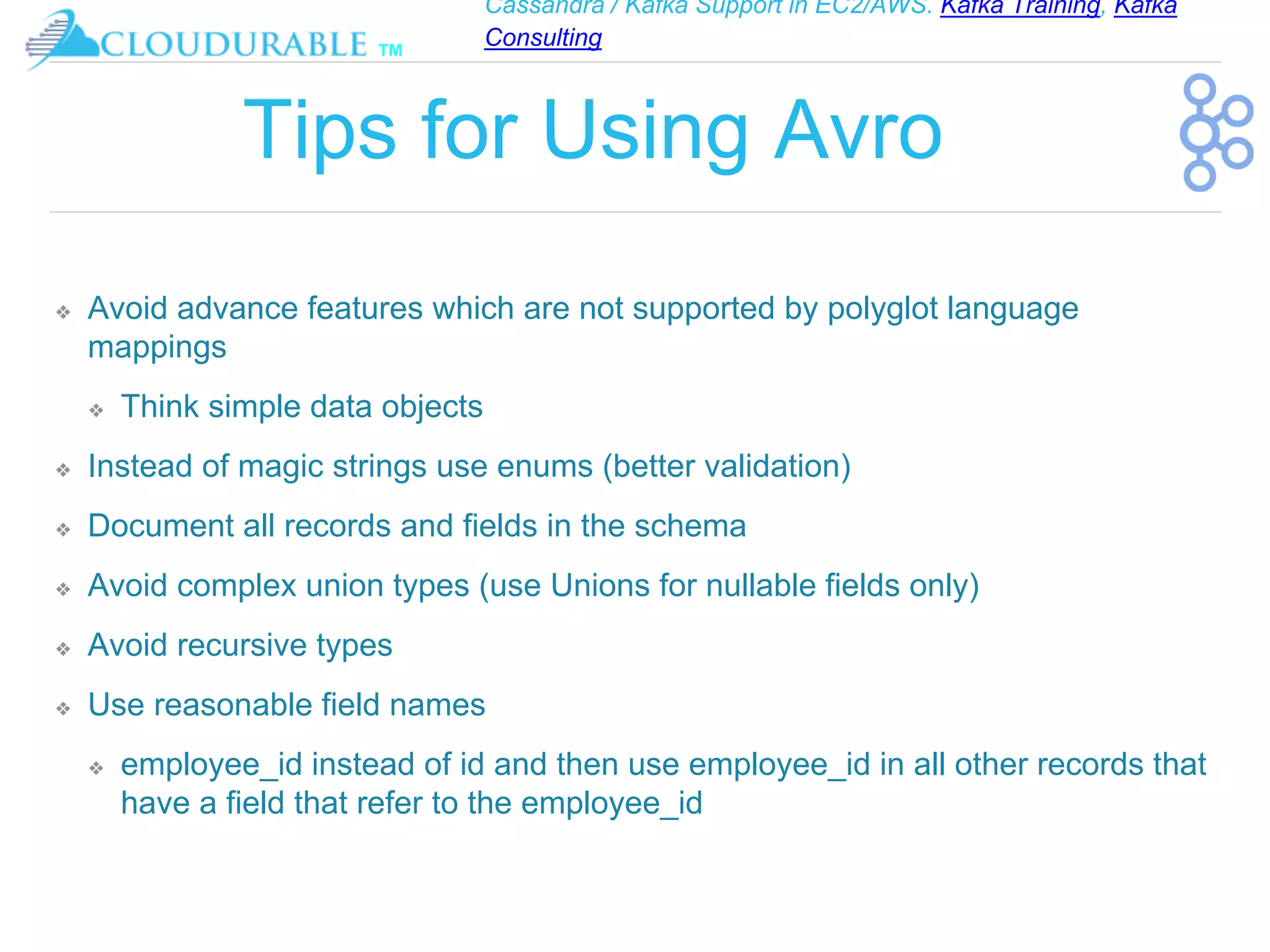 CLOUDURABLE TM

Cassandra / Kafka Support in EC2/AWS. Kafka Training, Kafka Consulting

Tips for Using Avro

❖ Avoid advance features which are not supported by polyglot language mappings

❖ Think simple data objects

❖ Instead of magic strings use enums (better validation)

❖ Document all records and fields in the schema

❖ Avoid complex union types (use Unions for nullable fields only)

❖ Avoid recursive types

❖ Use reasonable field names

❖ employee_id instead of id and then use employee_id in all other records that have a field that refer to the employee_id